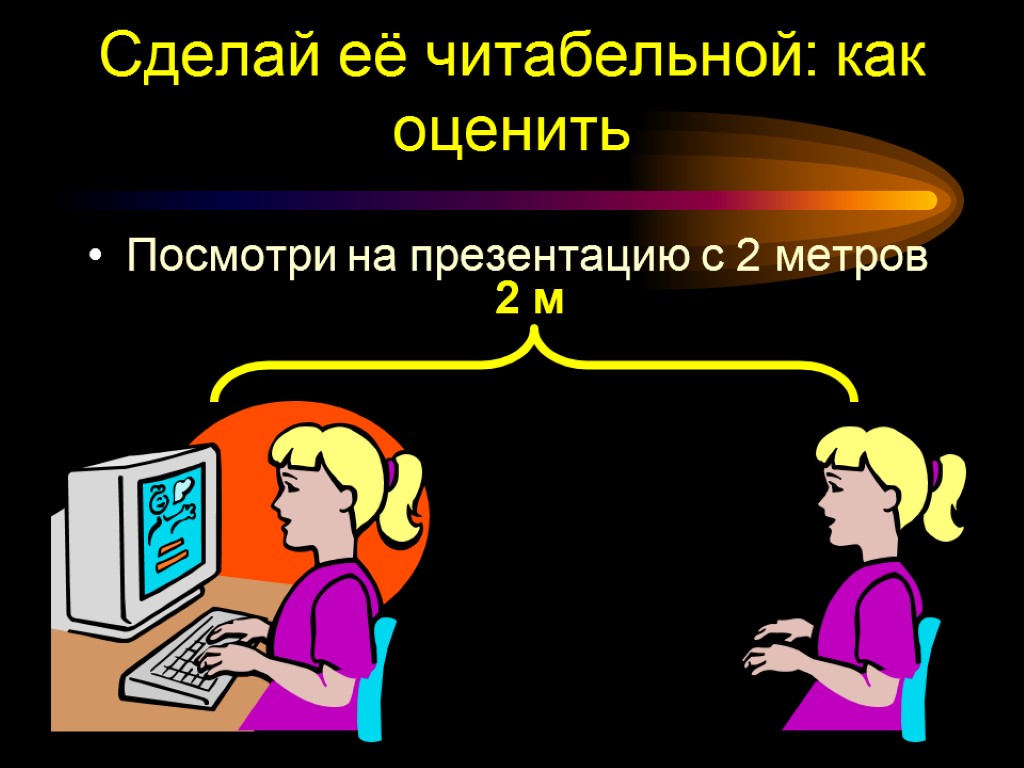 Сделай её читабельной: как оценить

• Посмотри на презентацию с 2 метров

2 м